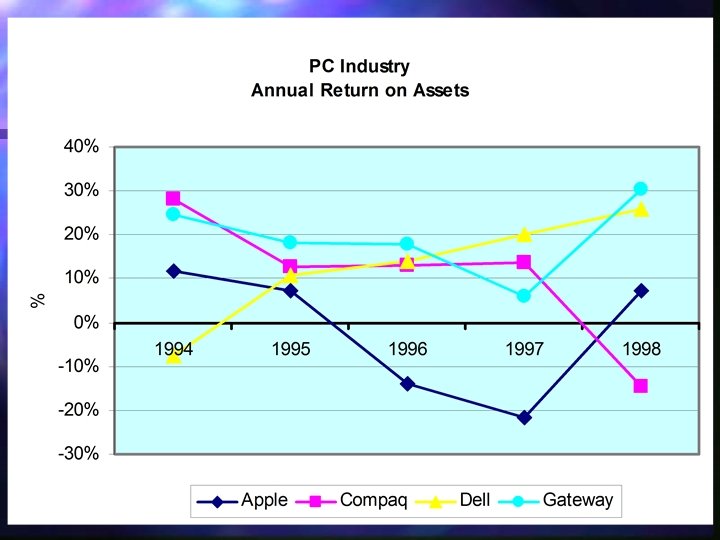 PC Industry
Annual Return on Assets

40%
30%
20%
10%
0%
-10%
-20%
-30%

%

1994
1995
1996
1997
1998

Apple
Compaq
Dell
Gateway